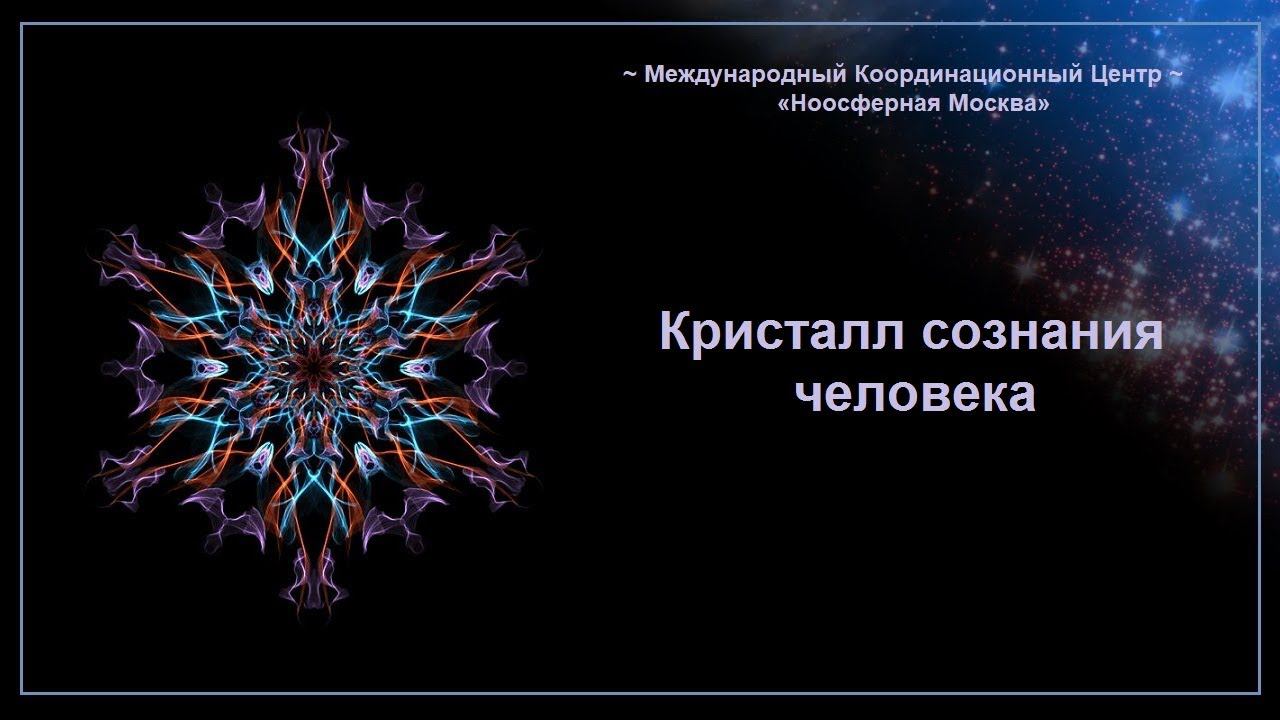 ~ Международный Координационный Центр ~
«Ноосферная Москва»

Кристалл сознания человека